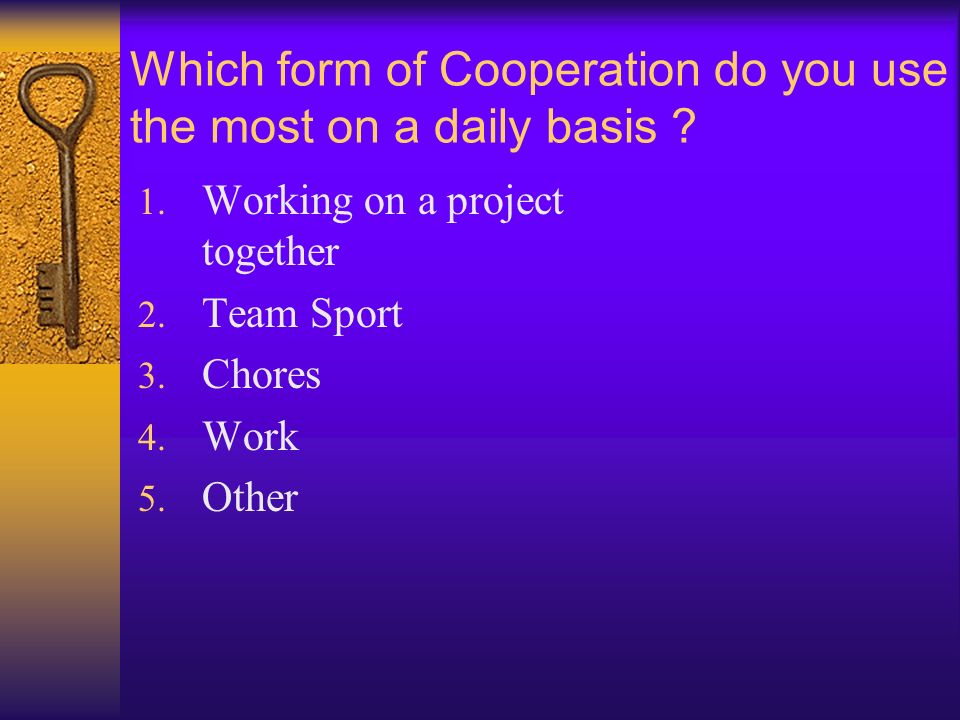 Which form of Cooperation do you use the most on a daily basis ?

1. Working on a project together
2. Team Sport
3. Chores
4. Work
5. Other